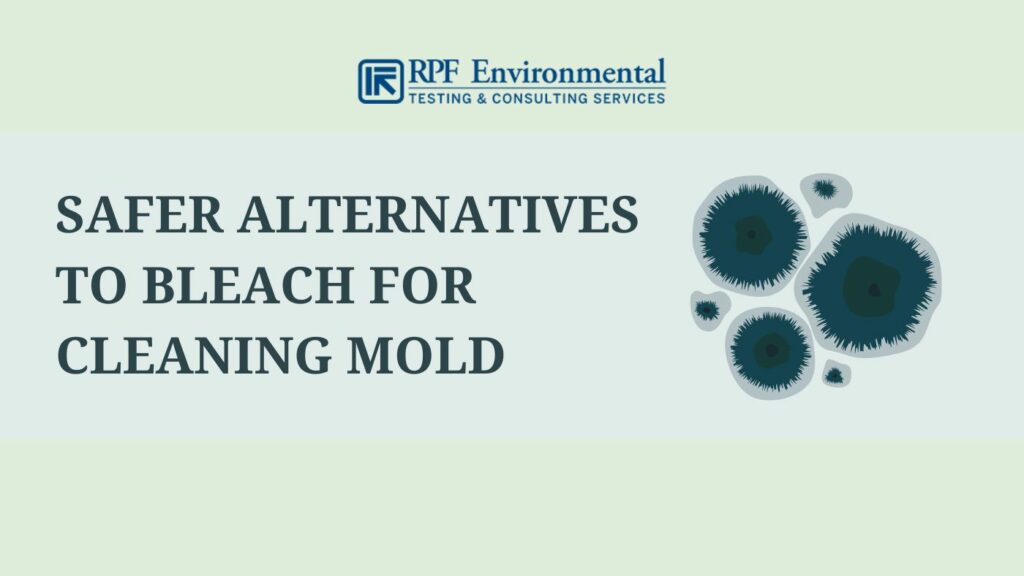 RPF Environmental
TESTING & CONSULTING SERVICES

SAFER ALTERNATIVES TO BLEACH FOR CLEANING MOLD